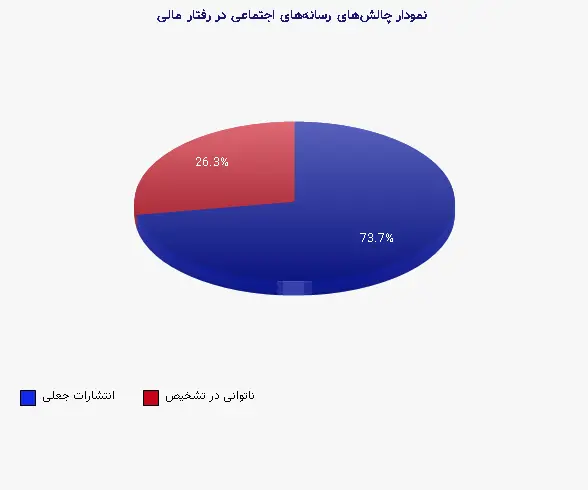 نمودار چالش‌های رسانه‌های اجتماعی در رفتار مالی

26.3%

73.7%

انتشارات جعلی

ناتوانی در تشخیص